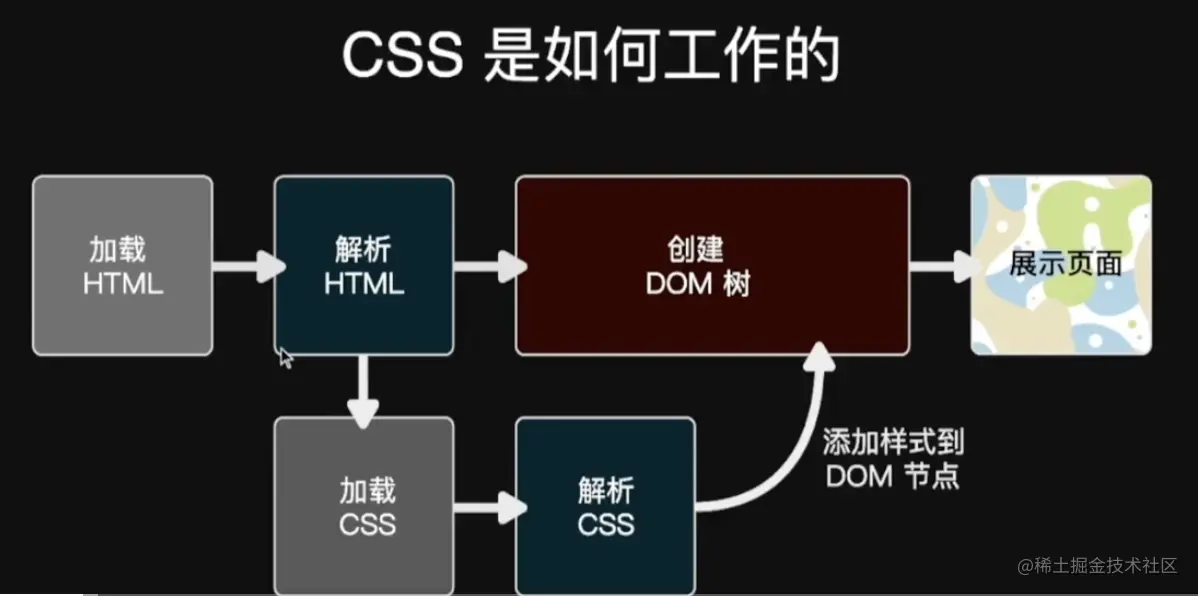 CSS 是如何工作的

加载
HTML

解析
HTML

创建
DOM 树

展示页面

加载
CSS

解析
CSS

添加样式到
DOM 节点

@稀土掘金技术社区